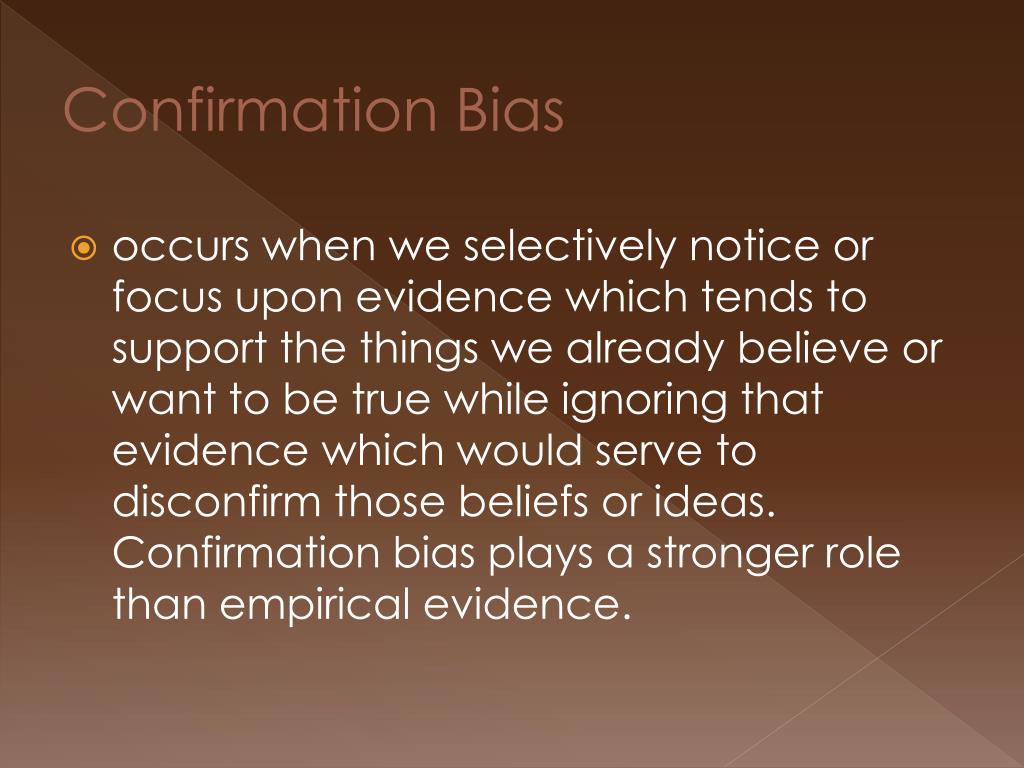 Confirmation Bias

occurs when we selectively notice or focus upon evidence which tends to support the things we already believe or want to be true while ignoring that evidence which would serve to disconfirm those beliefs or ideas. Confirmation bias plays a stronger role than empirical evidence.